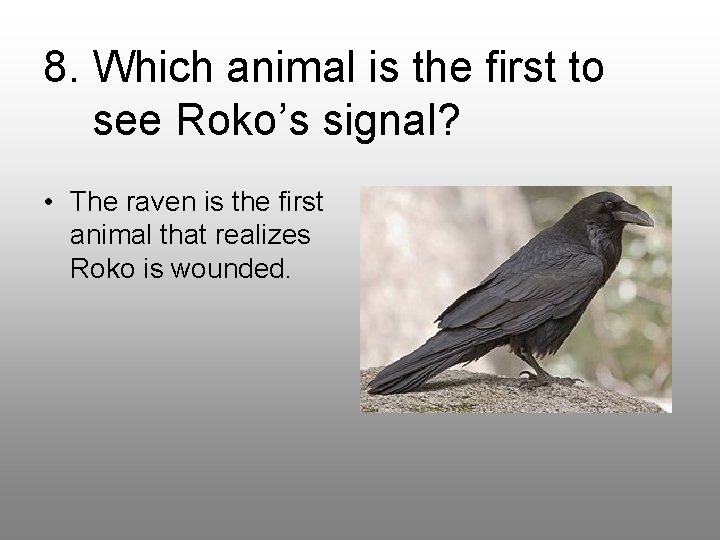 8. Which animal is the first to see Roko’s signal?

• The raven is the first animal that realizes Roko is wounded.